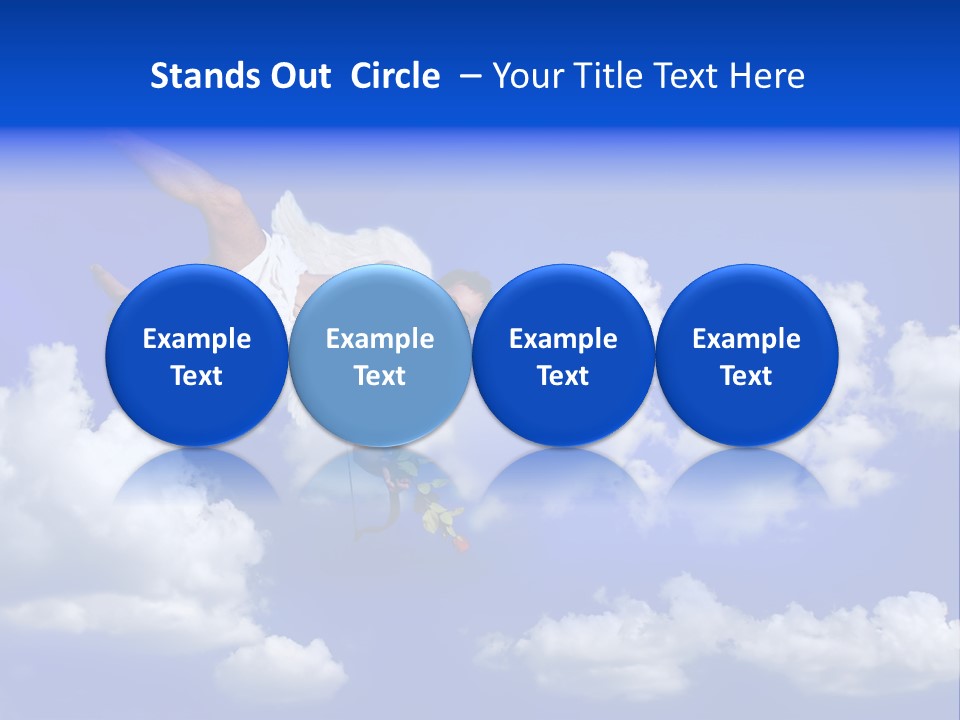 Stands Out Circle – Your Title Text Here

Example Text

Example Text

Example Text

Example Text